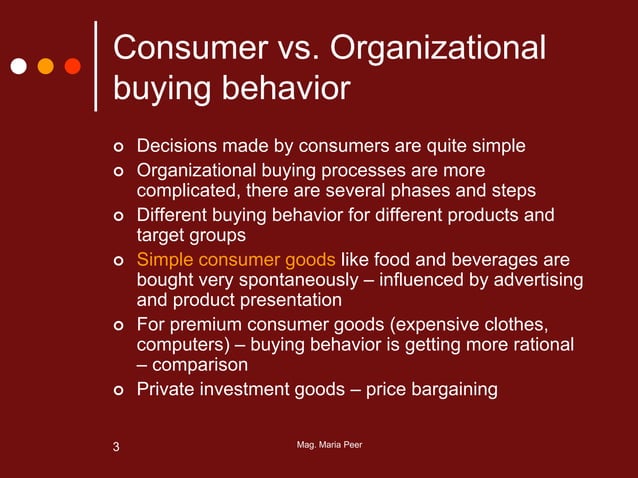 Consumer vs. Organizational buying behavior

- Decisions made by consumers are quite simple
- Organizational buying processes are more complicated, there are several phases and steps
- Different buying behavior for different products and target groups
- Simple consumer goods like food and beverages are bought very spontaneously – influenced by advertising and product presentation
- For premium consumer goods (expensive clothes, computers) – buying behavior is getting more rational – comparison
- Private investment goods – price bargaining

3

Mag. Maria Peer